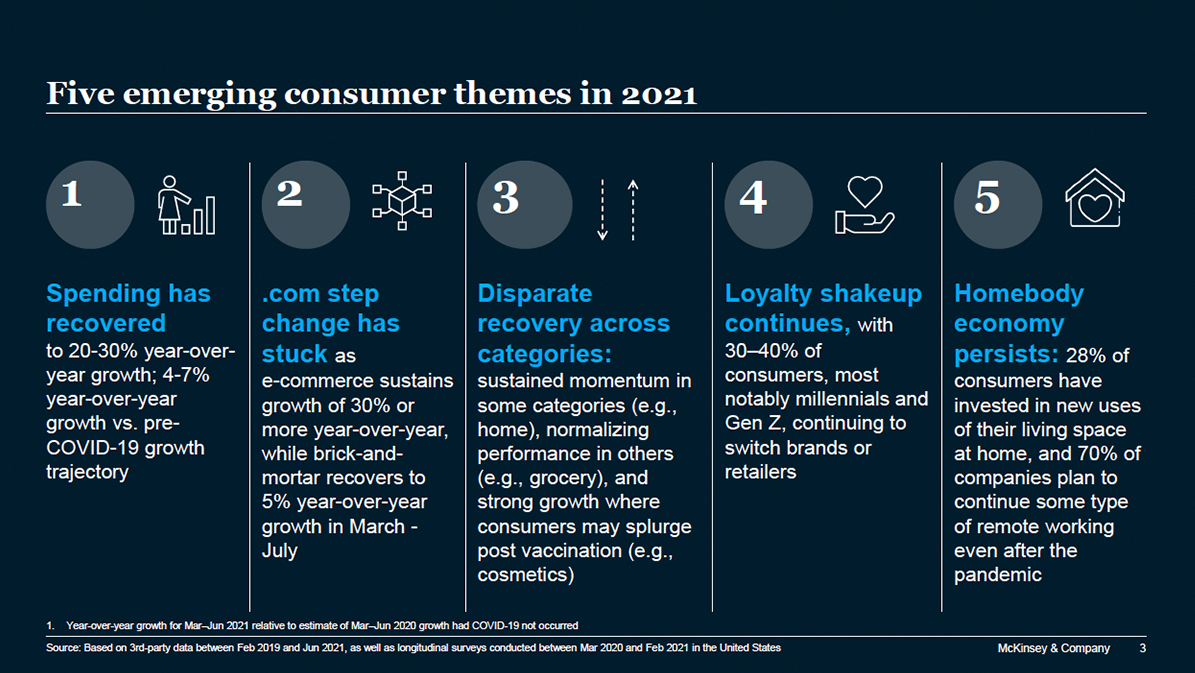 Five emerging consumer themes in 2021

1

Spending has recovered to 20-30% year-over-year growth; 4-7% year-over-year growth vs. pre-COVID-19 growth trajectory

2

.com step change has stuck as e-commerce sustains growth of 30% or more year-over-year, while brick-and-mortar recovers to 5% year-over-year growth in March - July

3

Disparate recovery across categories: sustained momentum in some categories (e.g., home), normalizing performance in others (e.g., grocery), and strong growth where consumers may splurge post vaccination (e.g., cosmetics)

4

Loyalty shakeup continues, with 30–40% of consumers, most notably millennials and Gen Z, continuing to switch brands or retailers

5

Homebody economy persists: 28% of consumers have invested in new uses of their living space at home, and 70% of companies plan to continue some type of remote working even after the pandemic

1. Year-over-year growth for Mar–Jun 2021 relative to estimate of Mar–Jun 2020 growth had COVID-19 not occurred

Source: Based on 3rd-party data between Feb 2019 and Jun 2021, as well as longitudinal surveys conducted between Mar 2020 and Feb 2021 in the United States

McKinsey & Company 3